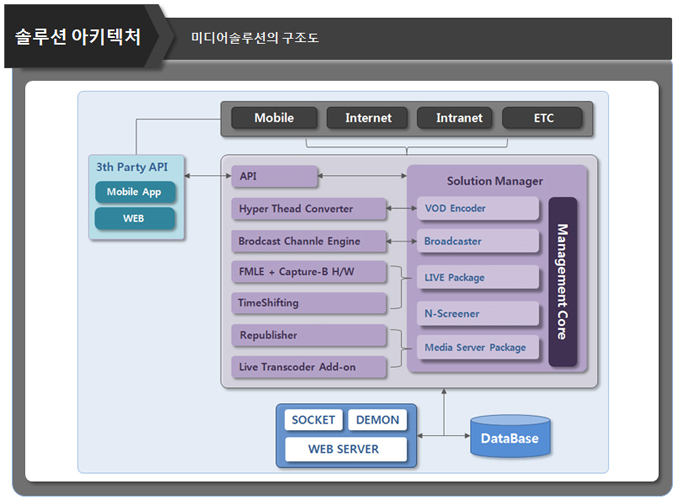 솔루션 아키텍처

미디어솔루션의 구조도

Mobile
Internet
Intranet
ETC

3th Party API
Mobile App
WEB

API
Hyper Thead Converter
Brodcast Channle Engine
FMLE + Capture-B H/W
TimeShifting
Republisher
Live Transcoder Add-on

Solution Manager
VOD Encoder
Broadcaster
LIVE Package
N-Screener
Media Server Package

Management Core

SOCKET
DEMON
WEB SERVER

DataBase